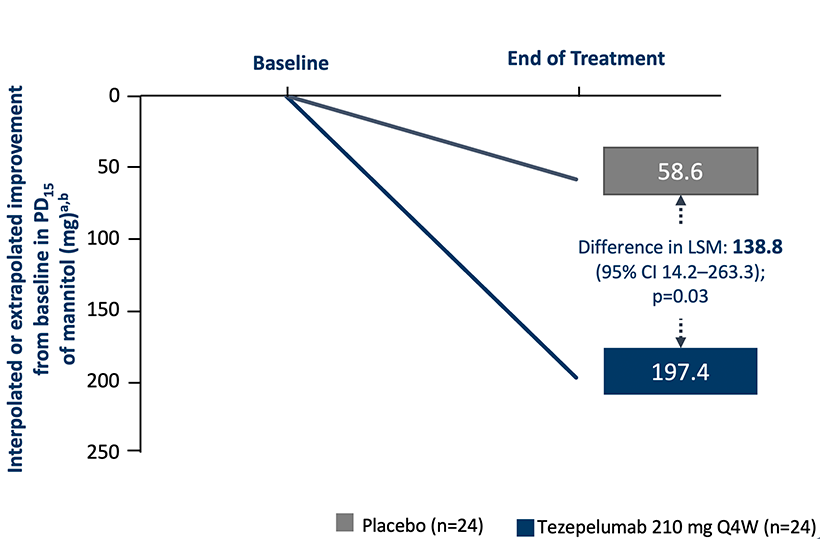 Interpolated or extrapolated improvement from baseline in $PD_{15}$ of mannitol (mg)$^{a,b}$

Baseline

End of Treatment

0
50
100
150
200
250

58.6

Difference in LSM: **138.8** (95% CI 14.2–263.3); p=0.03

197.4

Placebo (n=24)

Tezepelumab 210 mg Q4W (n=24)